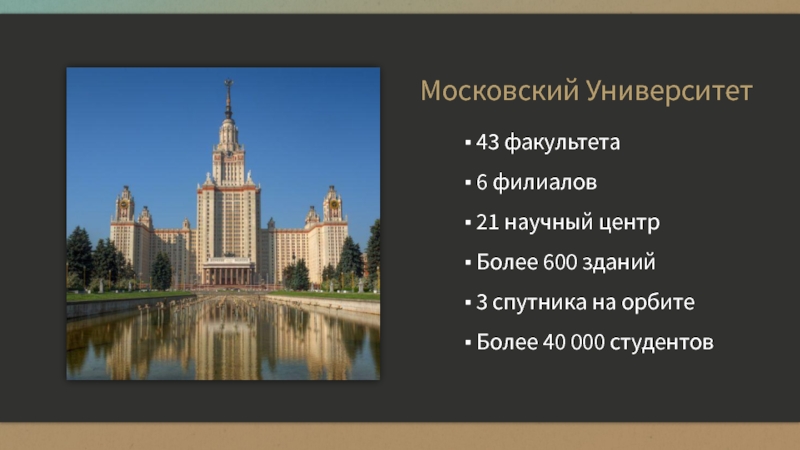 Московский Университет

▪ 43 факультета
▪ 6 филиалов
▪ 21 научный центр
▪ Более 600 зданий
▪ 3 спутника на орбите
▪ Более 40 000 студентов